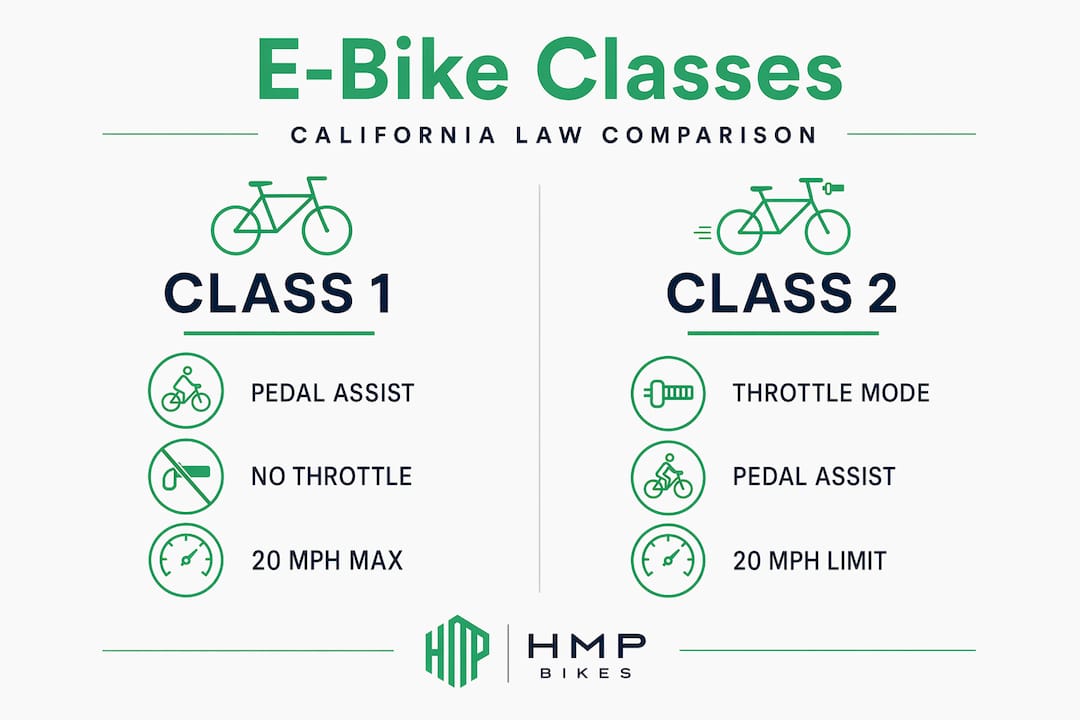 E-Bike Classes

CALIFORNIA LAW COMPARISON

CLASS 1

PEDAL ASSIST

NO THROTTLE

20 MPH MAX

CLASS 2

THROTTLE MODE

PEDAL ASSIST

20 MPH LIMIT

HMP

HMP BIKES